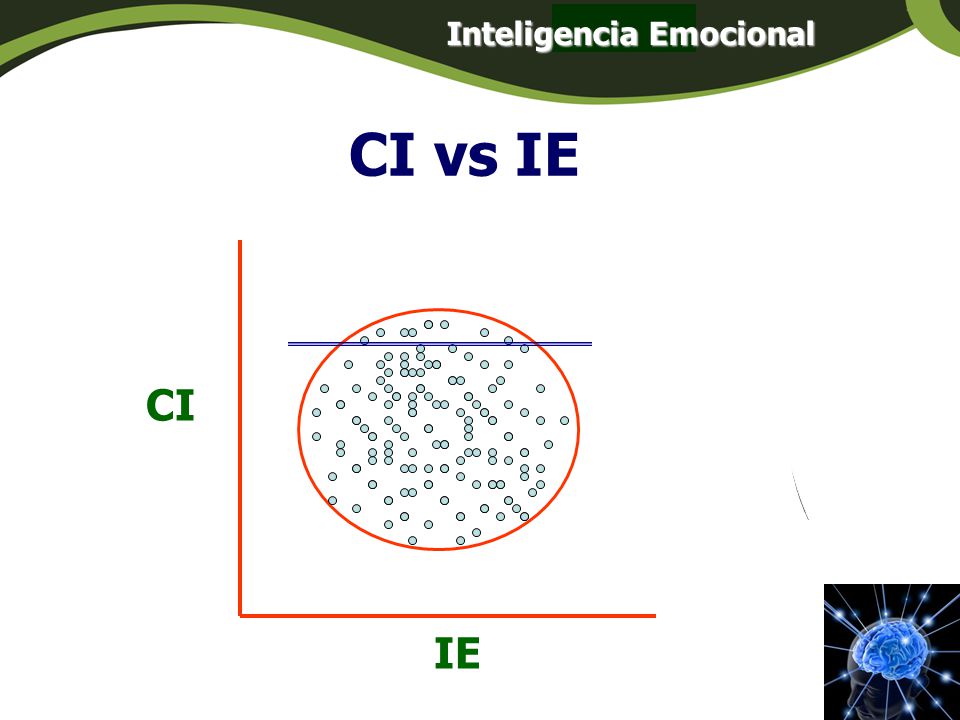 Inteligencia Emocional

CI vs IE

CI

IE